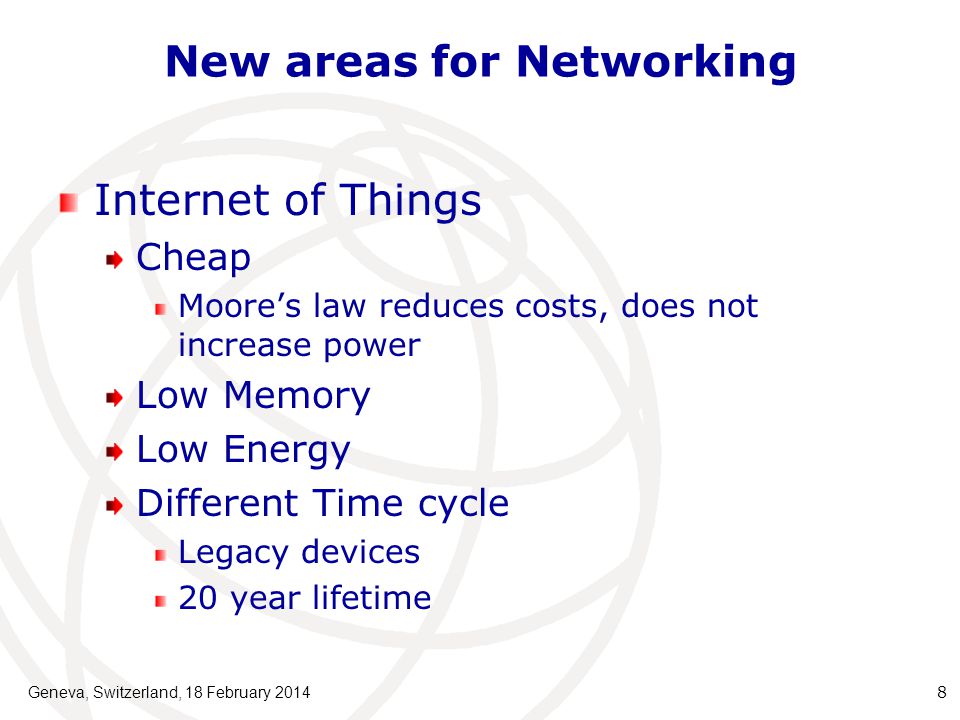 New areas for Networking

Internet of Things

Cheap

Moore’s law reduces costs, does not increase power

Low Memory

Low Energy

Different Time cycle

Legacy devices

20 year lifetime

Geneva, Switzerland, 18 February 2014

8